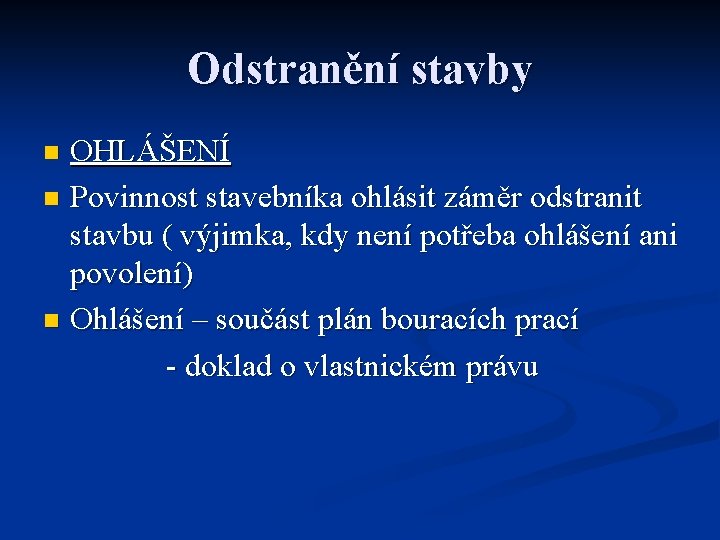 Odstranění stavby

OHLÁŠENÍ

Povinnost stavebníka ohlásit záměr odstranit stavbu ( výjimka, kdy není potřeba ohlášení ani povolení)

Ohlášení – součást plán bouracích prací

- doklad o vlastnickém právu